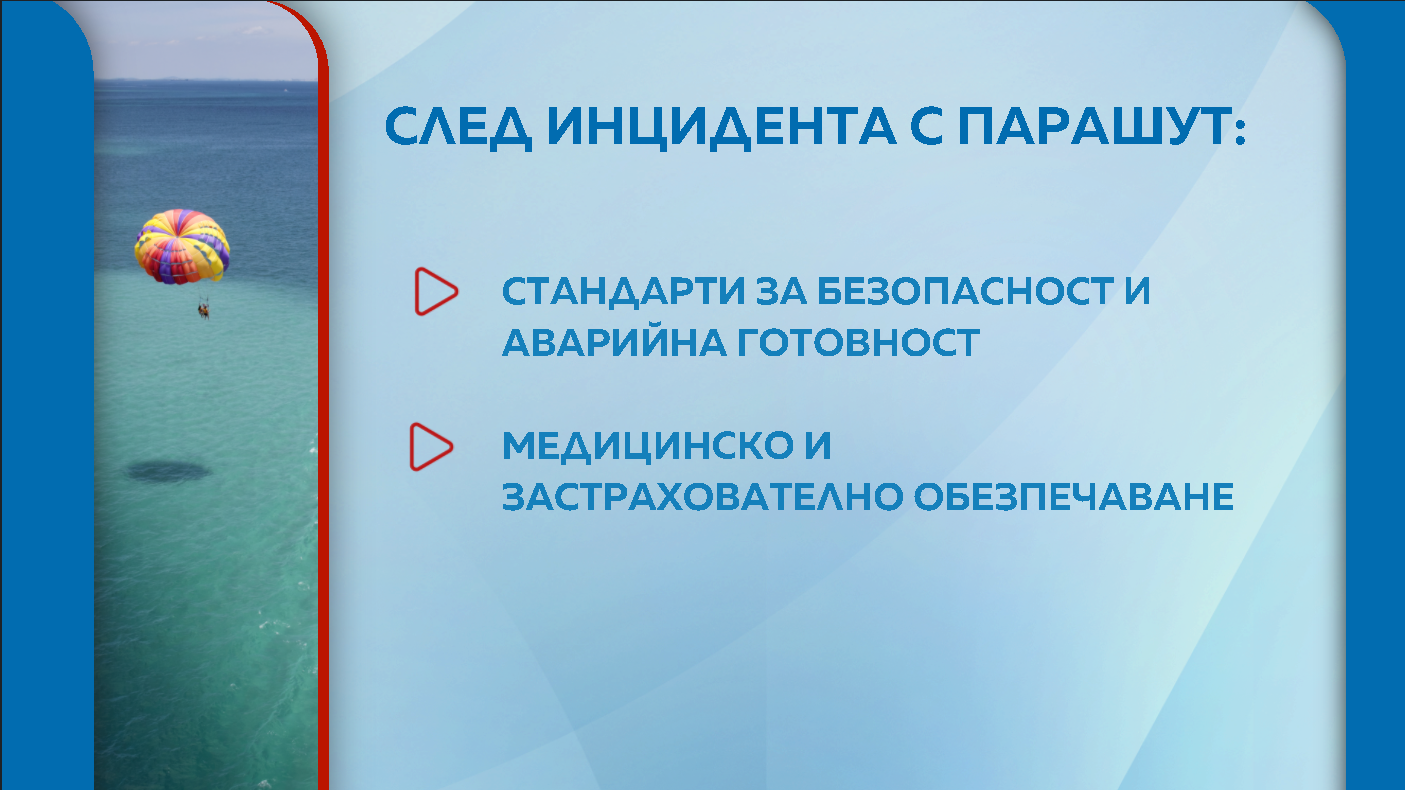 СЛЕД ИНЦИДЕНТА С ПАРАШУТ:

СТАНДАРТИ ЗА БЕЗОПАСНОСТ И АВАРИЙНА ГОТОВНОСТ

МЕДИЦИНСКО И ЗАСТРАХОВАТЕЛНО ОБЕЗПЕЧАВАНЕ